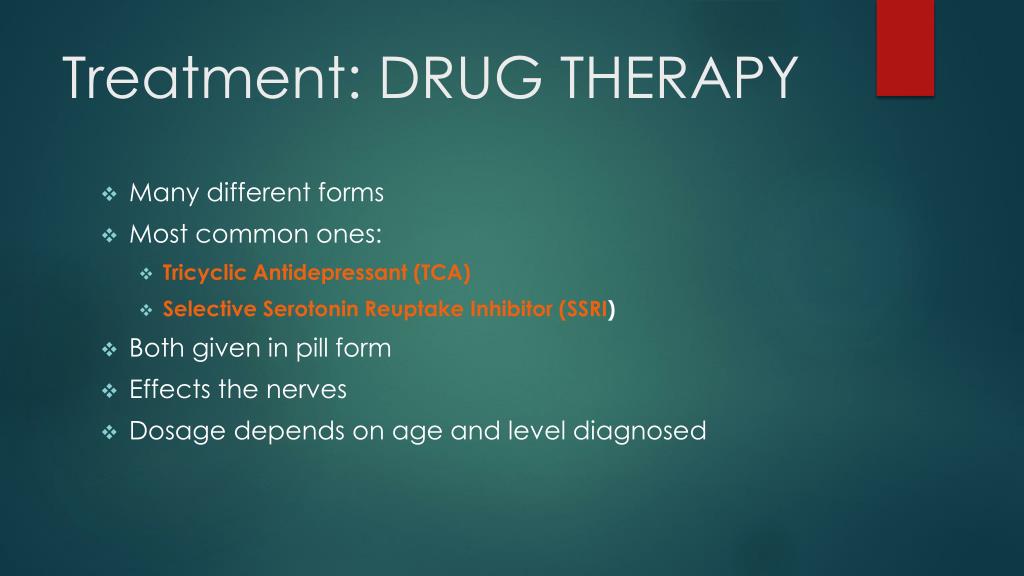 Treatment: DRUG THERAPY

❖ Many different forms
❖ Most common ones:
  ❖ Tricyclic Antidepressant (TCA)
  ❖ Selective Serotonin Reuptake Inhibitor (SSRI)
❖ Both given in pill form
❖ Effects the nerves
❖ Dosage depends on age and level diagnosed